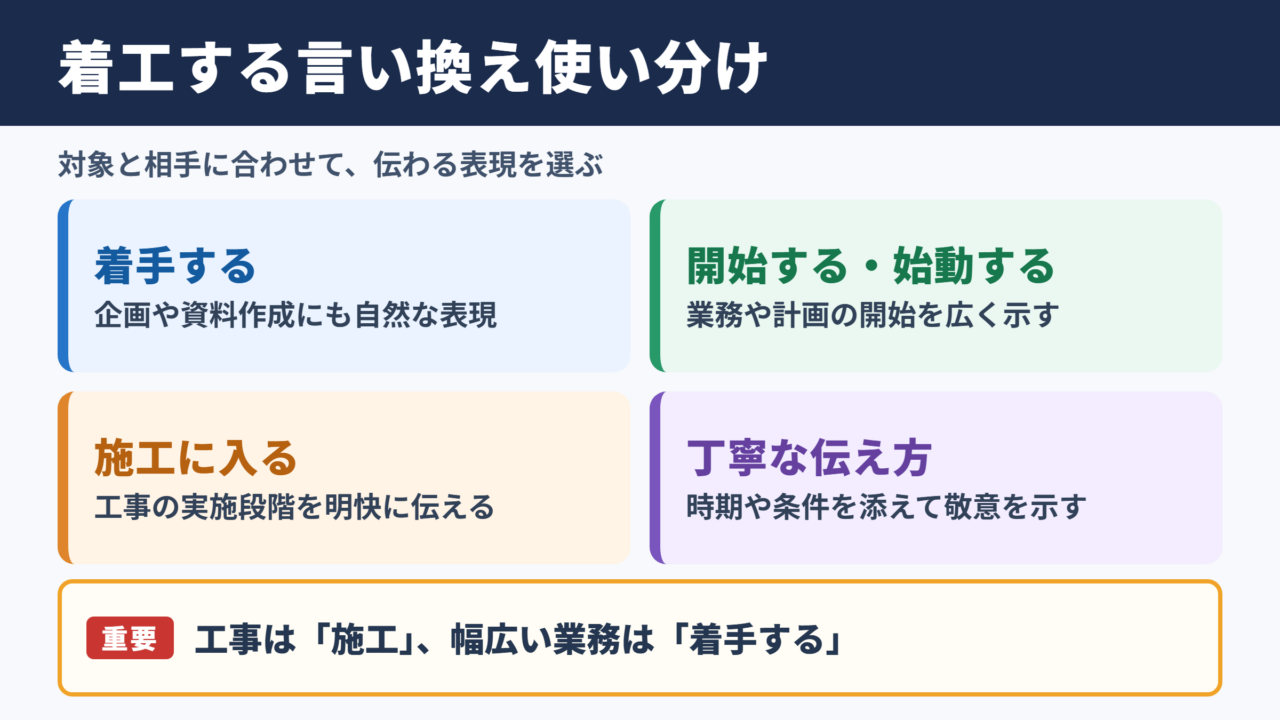 着工する言い換え使い分け

対象と相手に合わせて、伝わる表現を選ぶ

着手する
企画や資料作成にも自然な表現

開始する・始動する
業務や計画の開始を広く示す

施工に入る
工事の実施段階を明快に伝える

丁寧な伝え方
時期や条件を添えて敬意を示す

重要 工事は「施工」、幅広い業務は「着手する」